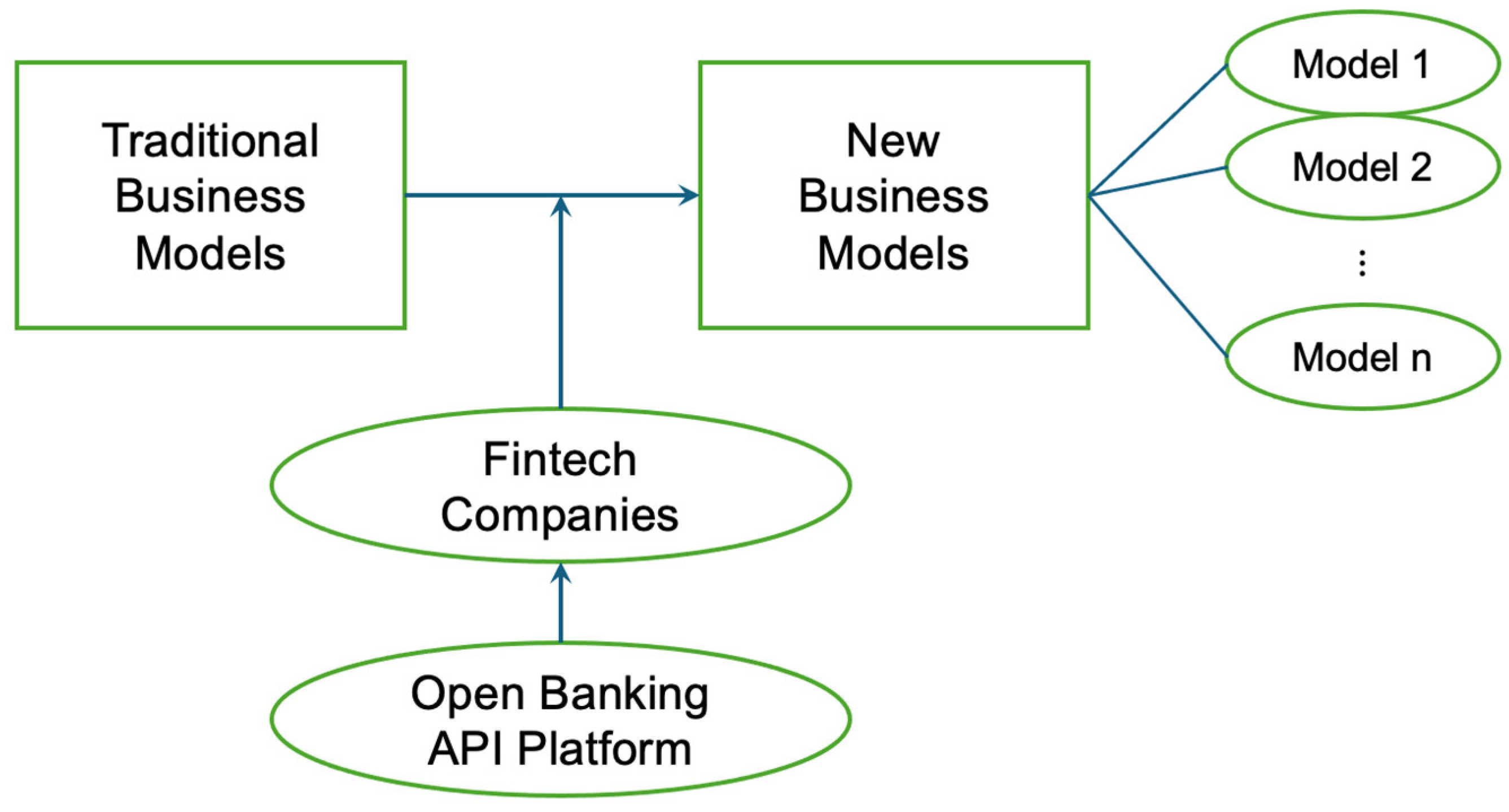 Traditional Business Models

New Business Models

Model 1

Model 2

⋮

Model n

Fintech Companies

Open Banking API Platform